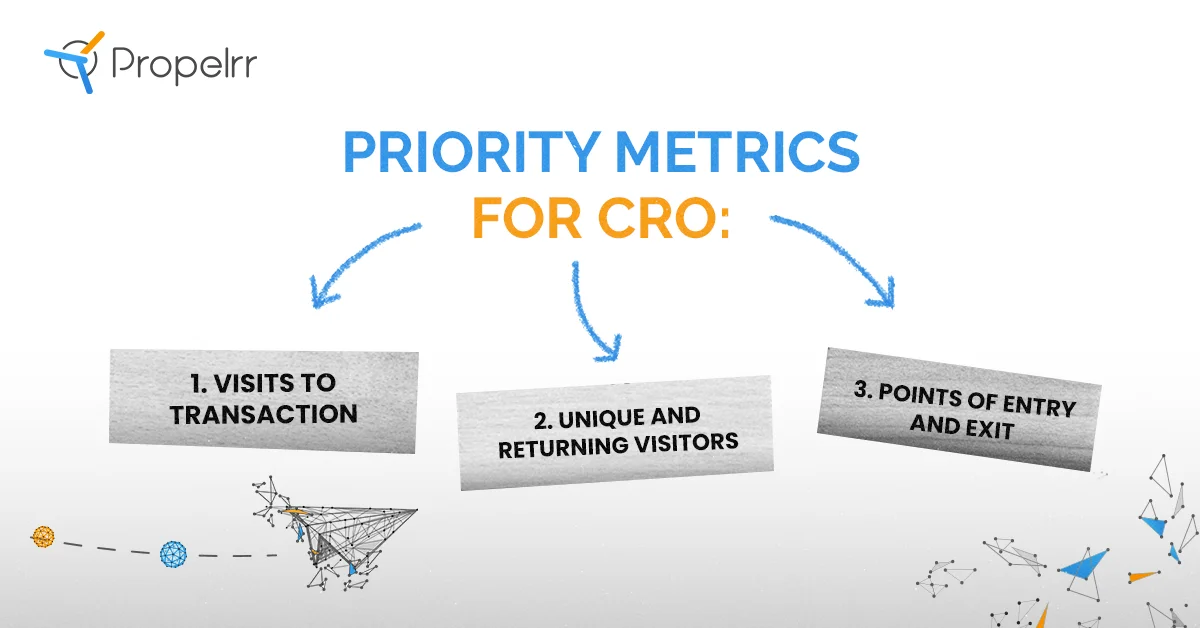 Propelrr

PRIORITY METRICS FOR CRO:

1. VISITS TO TRANSACTION

2. UNIQUE AND RETURNING VISITORS

3. POINTS OF ENTRY AND EXIT